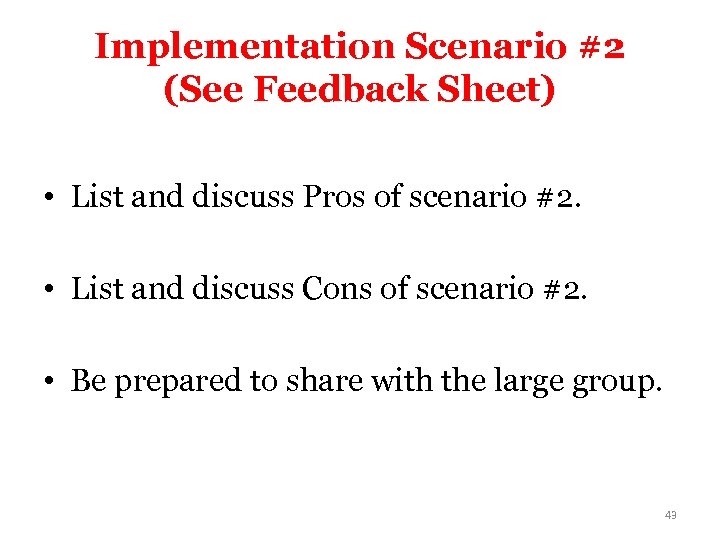 Implementation Scenario #2
(See Feedback Sheet)

• List and discuss Pros of scenario #2.

• List and discuss Cons of scenario #2.

• Be prepared to share with the large group.

43